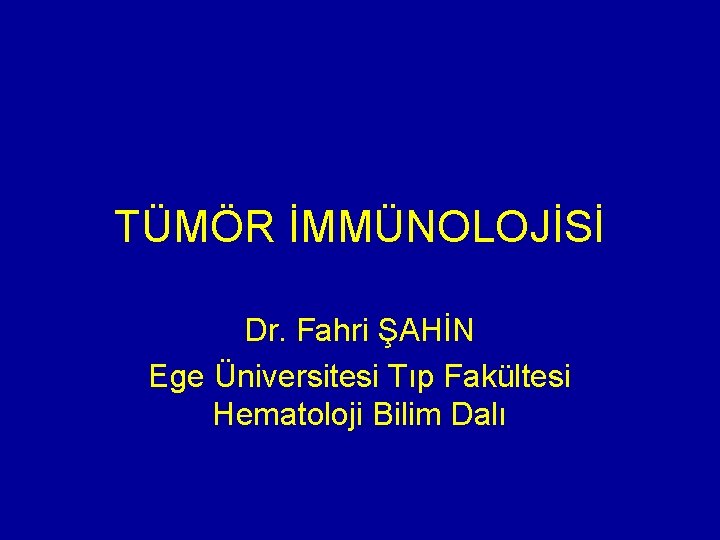 TÜMÖR İMMÜNOLOJİSİ

Dr. Fahri ŞAHİN
Ege Üniversitesi Tıp Fakültesi
Hematoloji Bilim Dalı